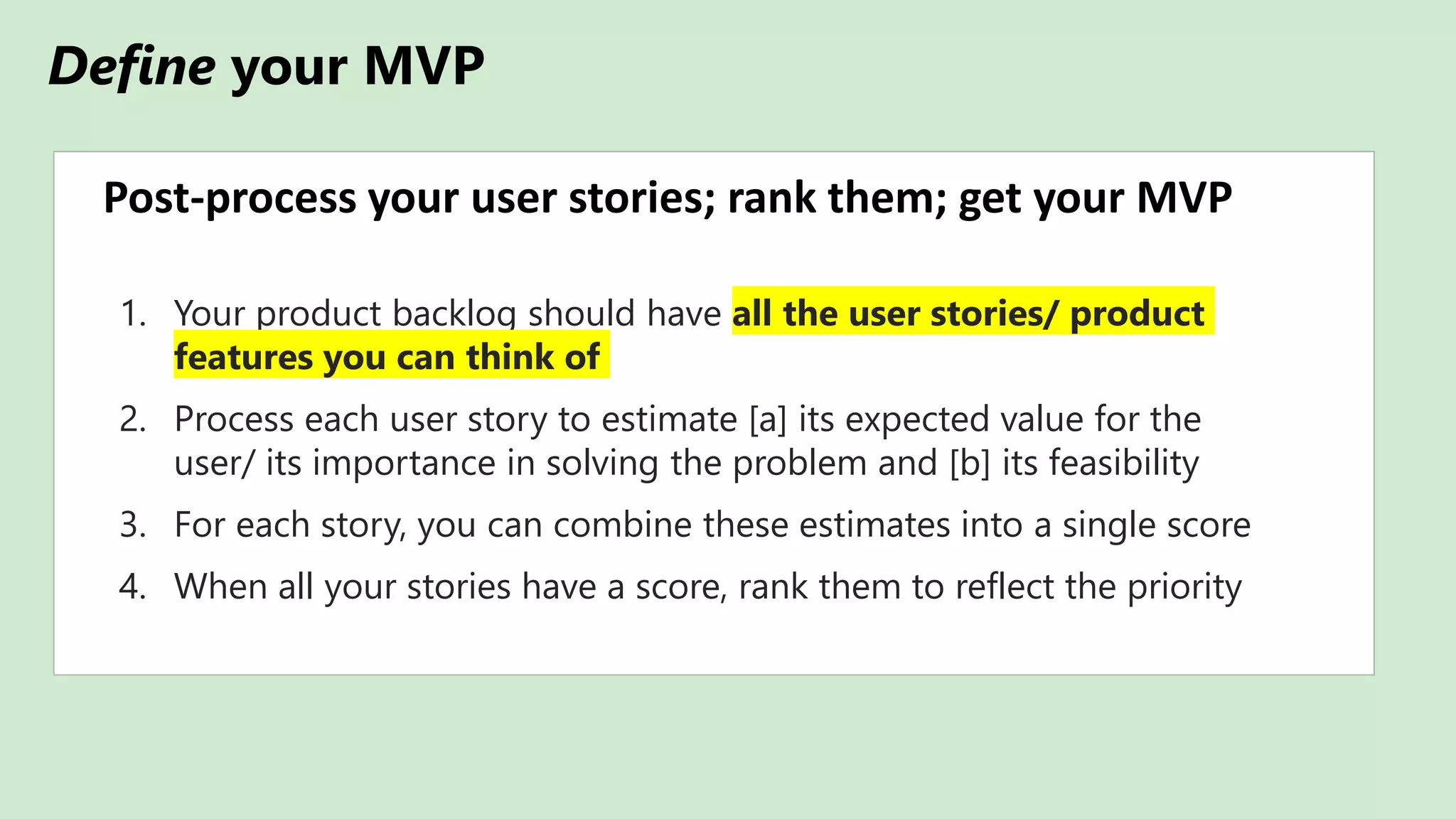 Define your MVP

Post-process your user stories; rank them; get your MVP

1. Your product backlog should have all the user stories/ product features you can think of

2. Process each user story to estimate [a] its expected value for the user/ its importance in solving the problem and [b] its feasibility

3. For each story, you can combine these estimates into a single score

4. When all your stories have a score, rank them to reflect the priority